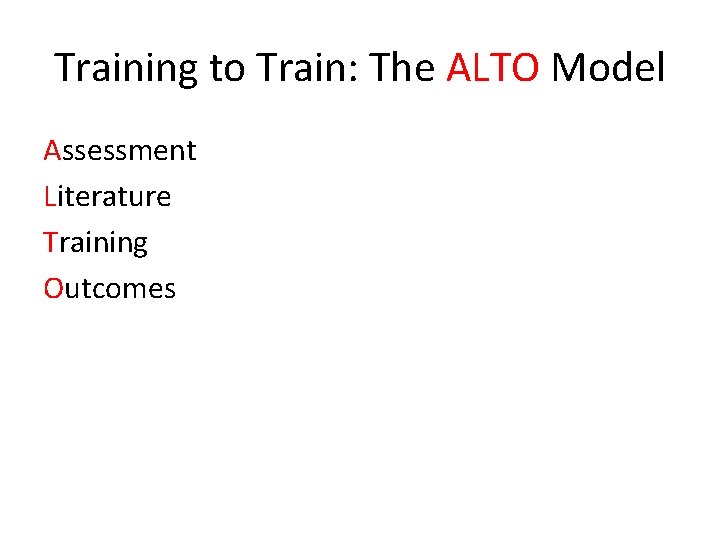 Training to Train: The ALTO Model

Assessment
Literature
Training
Outcomes